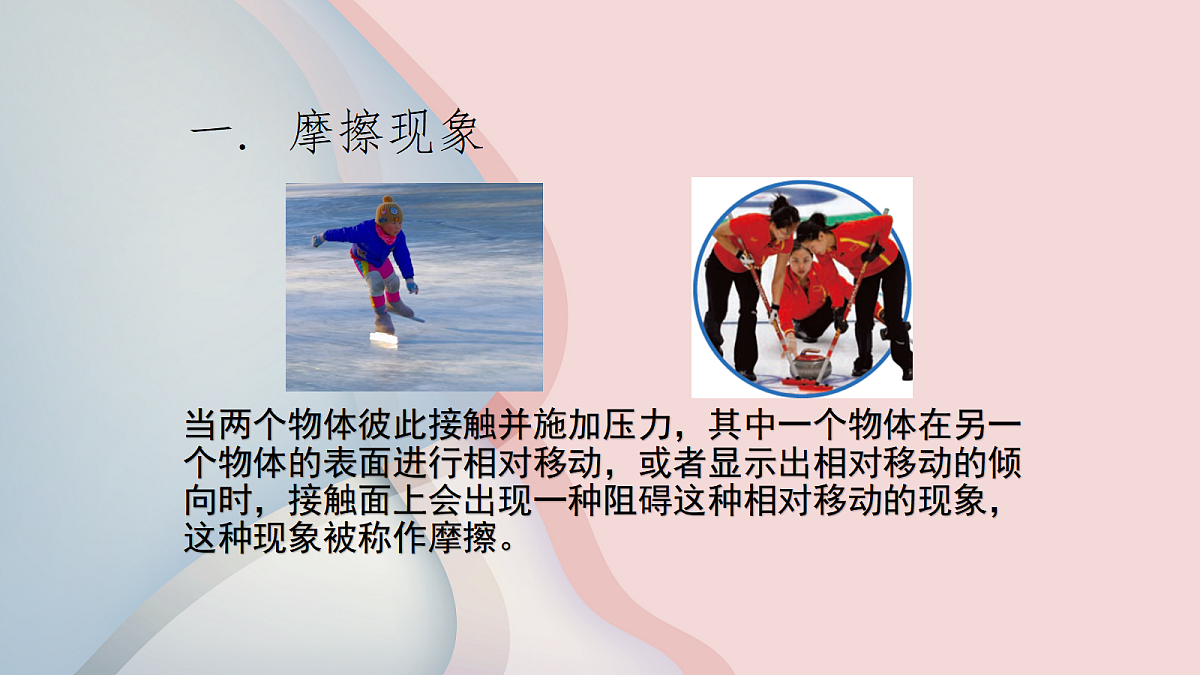 一. 摩擦现象

当两个物体彼此接触并施加压力，其中一个物体在另一个物体的表面进行相对移动，或者显示出相对移动的倾向时，接触面上会出现一种阻碍这种相对移动的现象，这种现象被称作摩擦。